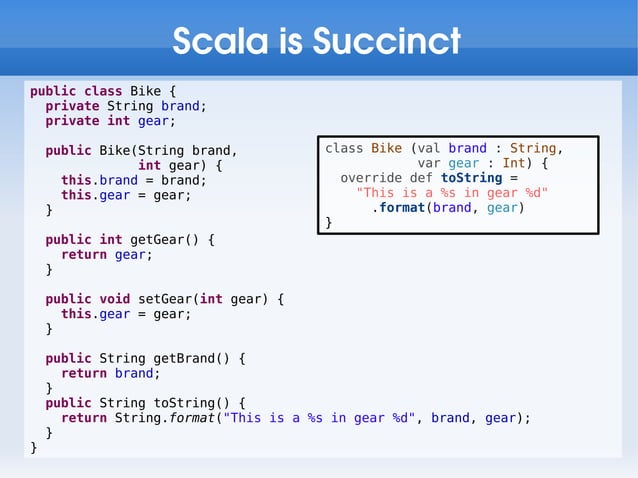 Scala is Succinct

public class Bike {
  private String brand;
  private int gear;

  public Bike(String brand,
              int gear) {
    this.brand = brand;
    this.gear = gear;
  }

  public int getGear() {
    return gear;
  }

  public void setGear(int gear) {
    this.gear = gear;
  }

  public String getBrand() {
    return brand;
  }
  public String toString() {
    return String.format("This is a %s in gear %d", brand, gear);
  }
}

class Bike (val brand : String,
            var gear : Int) {
  override def toString =
    "This is a %s in gear %d"
      .format(brand, gear)
}